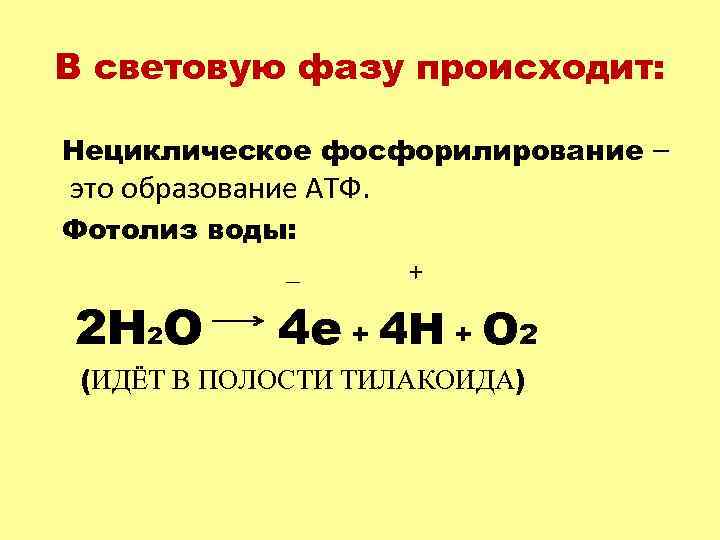 В световую фазу происходит:

Нециклическое фосфорилирование – это образование АТФ.

Фотолиз воды:

$2H_2O \longrightarrow 4e^- + 4H^+ + O_2$

(ИДЁТ В ПОЛОСТИ ТИЛАКОИДА)